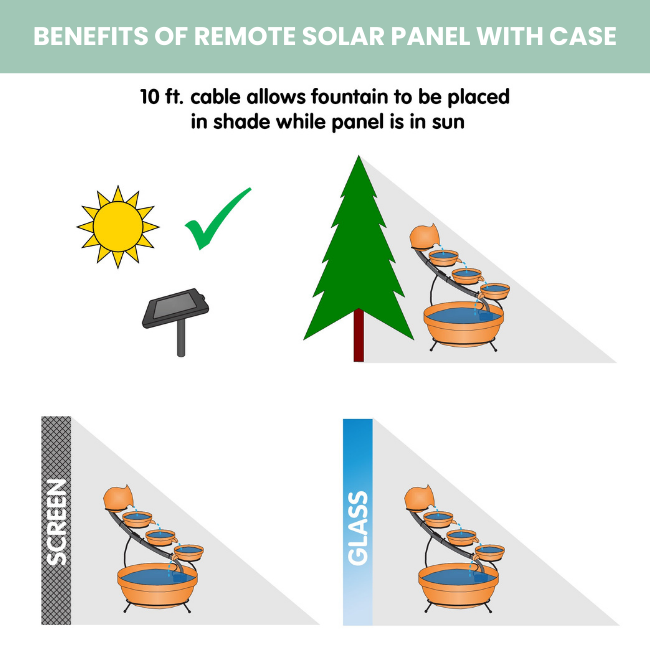 BENEFITS OF REMOTE SOLAR PANEL WITH CASE

10 ft. cable allows fountain to be placed in shade while panel is in sun

SCREEN

GLASS